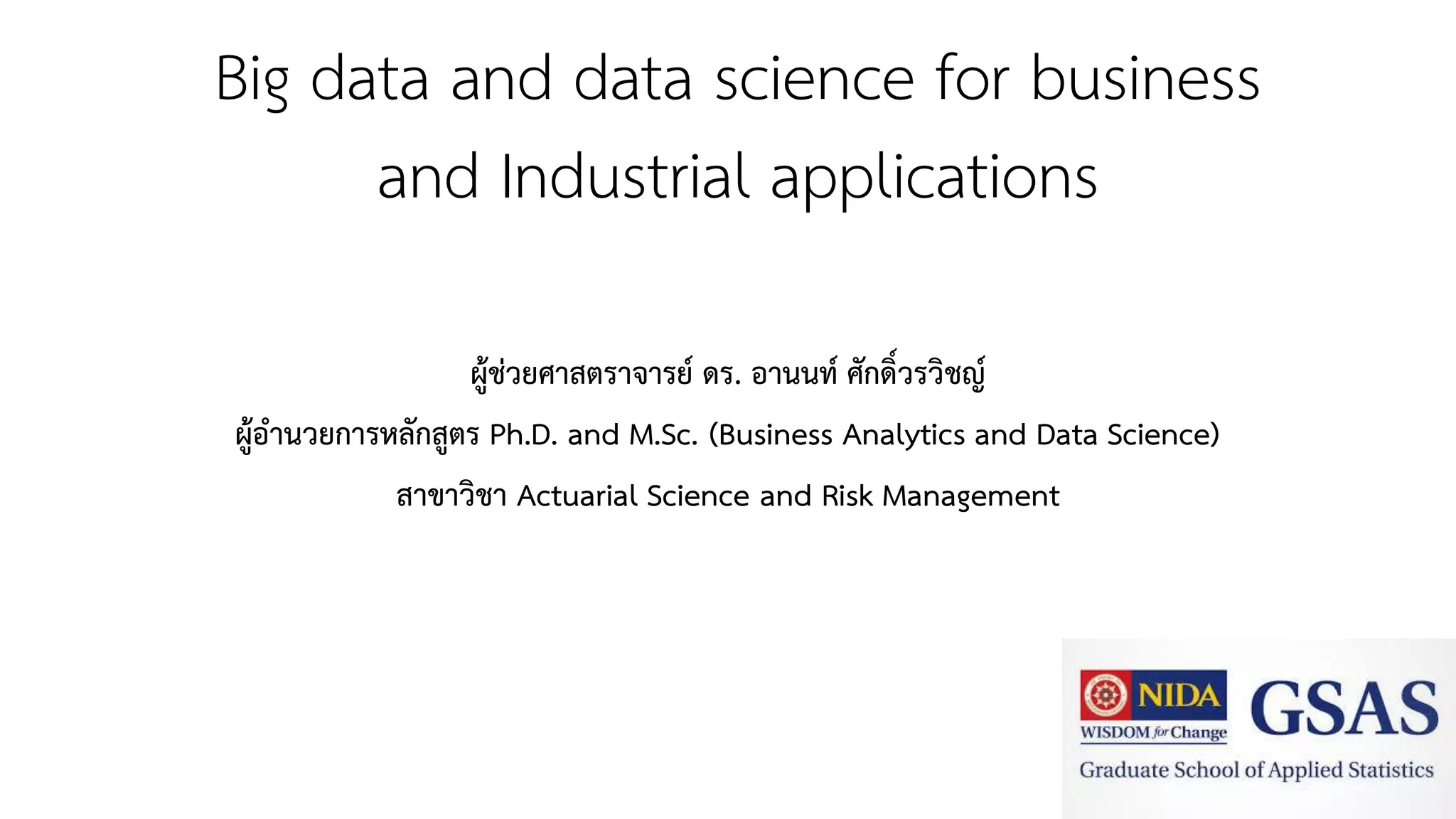 Big data and data science for business and Industrial applications

ผู้ช่วยศาสตราจารย์ ดร. อานนท์ ศักดิ์วรวิชญ์

ผู้อำนวยการหลักสูตร Ph.D. and M.Sc. (Business Analytics and Data Science)

สาขาวิชา Actuarial Science and Risk Management

NIDA
WISDOM for Change
GSAS
Graduate School of Applied Statistics